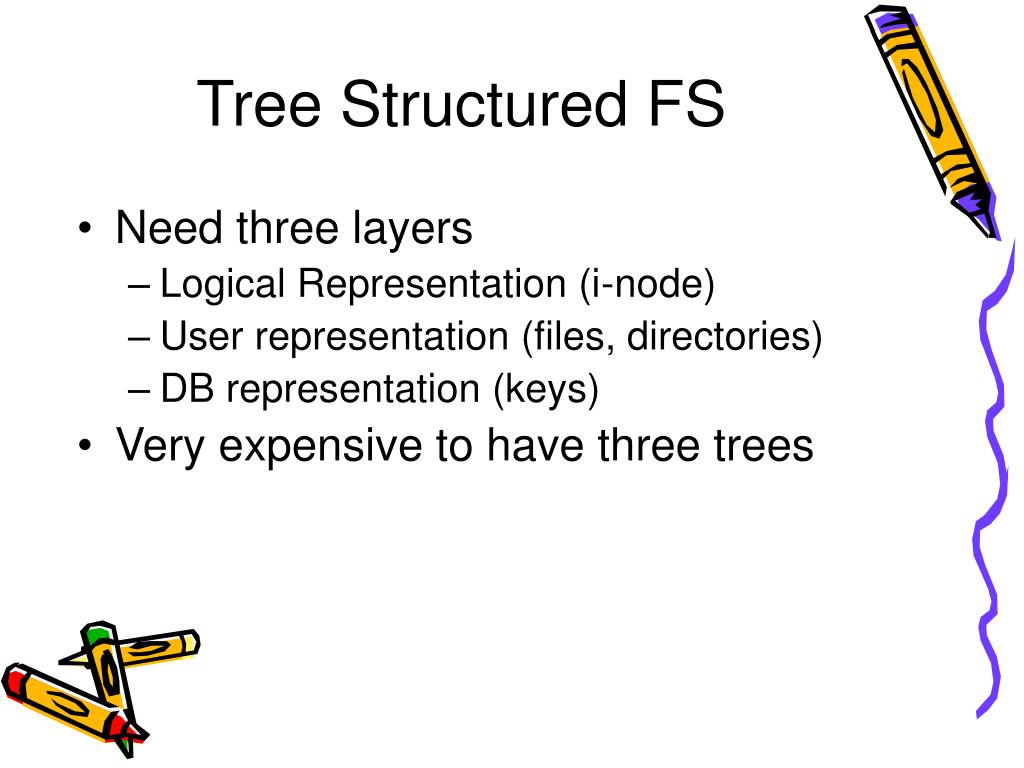 Tree Structured FS

• Need three layers
  – Logical Representation (i-node)
  – User representation (files, directories)
  – DB representation (keys)
• Very expensive to have three trees